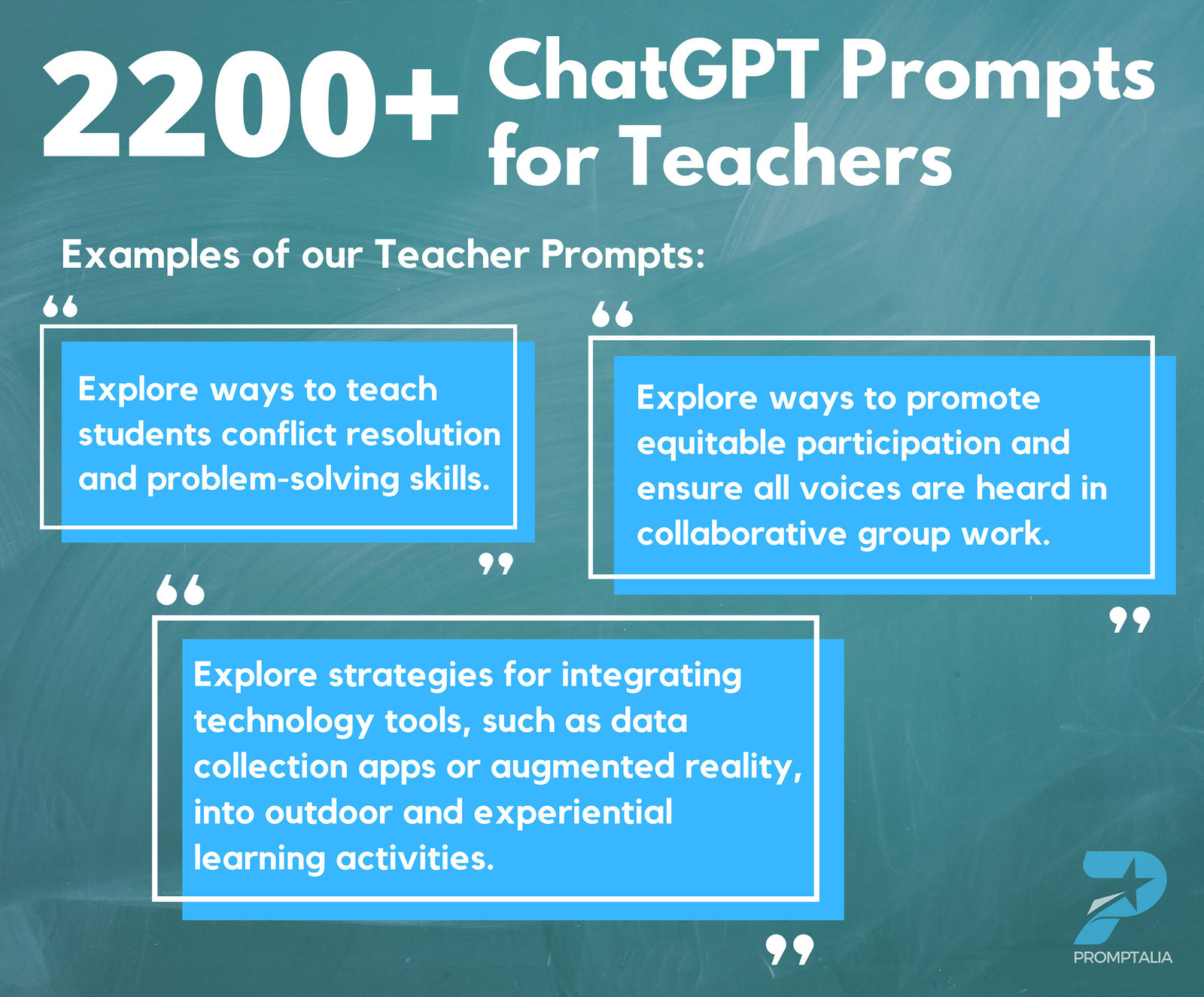 2200+ ChatGPT Prompts for Teachers

Examples of our Teacher Prompts:

“Explore ways to teach students conflict resolution and problem-solving skills.”

“Explore ways to promote equitable participation and ensure all voices are heard in collaborative group work.”

“Explore strategies for integrating technology tools, such as data collection apps or augmented reality, into outdoor and experiential learning activities.”

PROMPTALIA